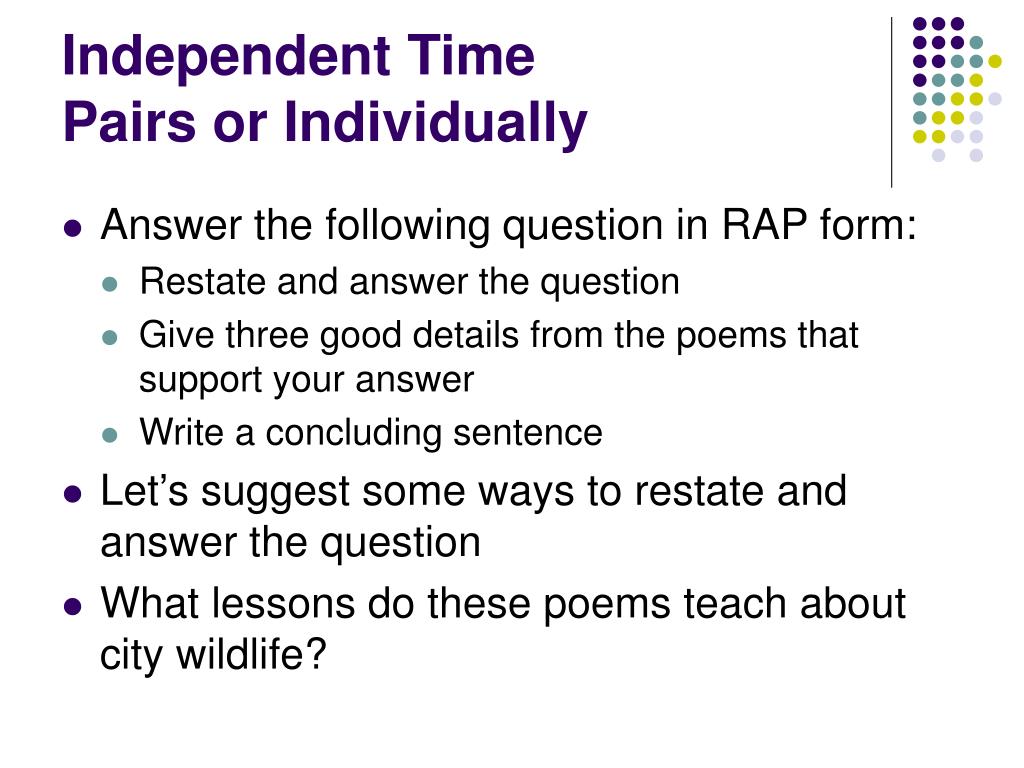 Independent Time
Pairs or Individually

- Answer the following question in RAP form:
  - Restate and answer the question
  - Give three good details from the poems that support your answer
  - Write a concluding sentence
- Let’s suggest some ways to restate and answer the question
- What lessons do these poems teach about city wildlife?